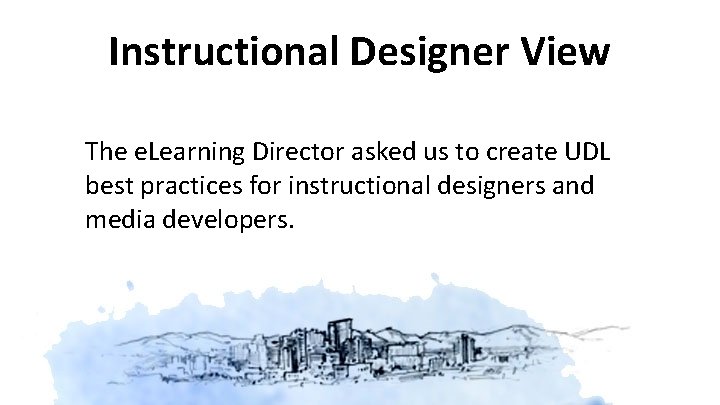 Instructional Designer View

The eLearning Director asked us to create UDL best practices for instructional designers and media developers.